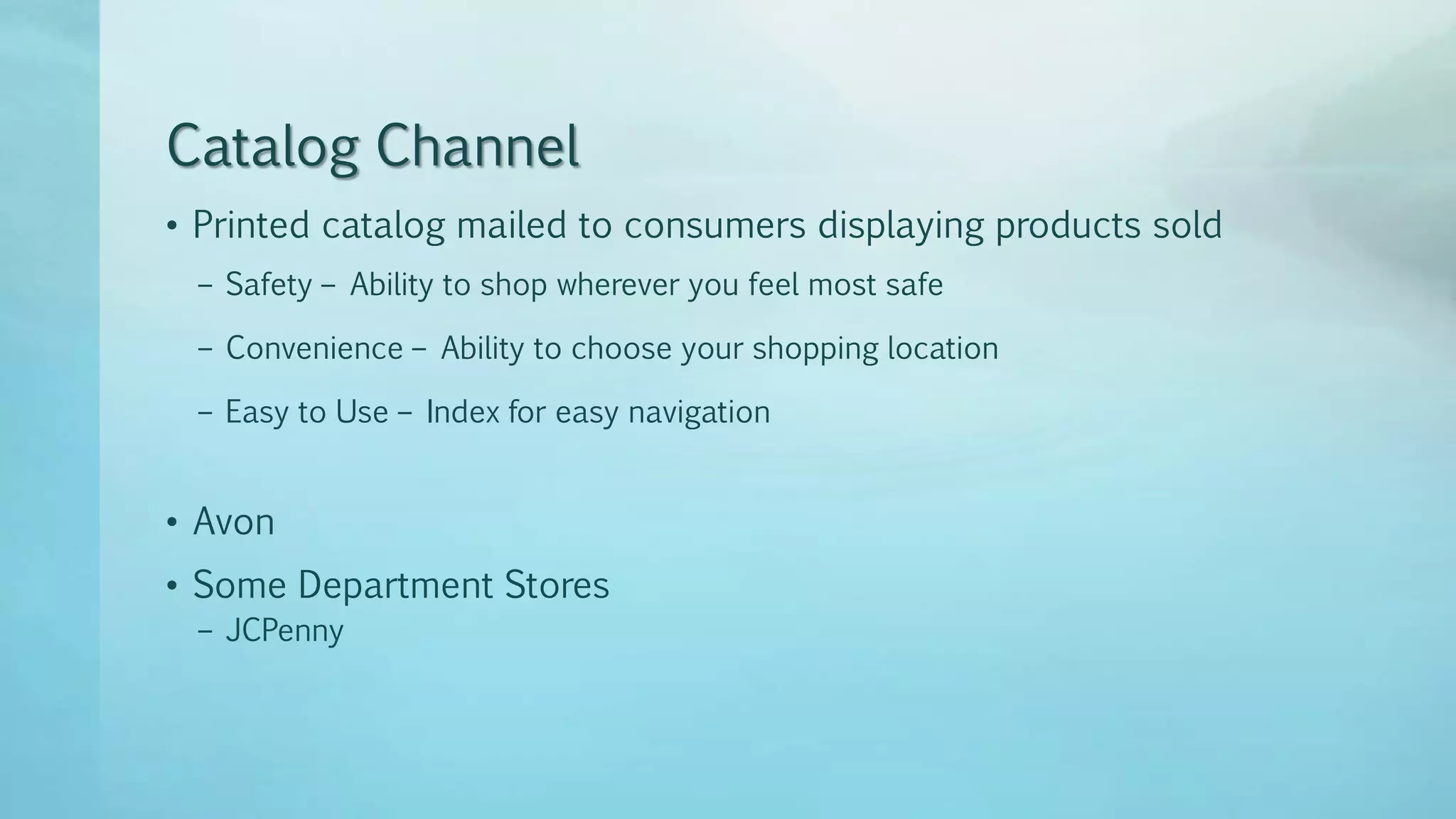 Catalog Channel

• Printed catalog mailed to consumers displaying products sold
  – Safety – Ability to shop wherever you feel most safe
  – Convenience – Ability to choose your shopping location
  – Easy to Use – Index for easy navigation

• Avon
• Some Department Stores
  – JCPenny